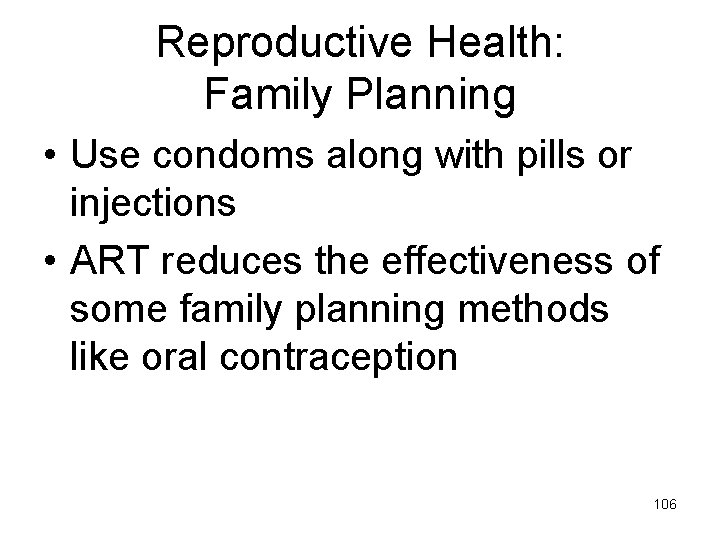 Reproductive Health:
Family Planning

• Use condoms along with pills or injections

• ART reduces the effectiveness of some family planning methods like oral contraception

106